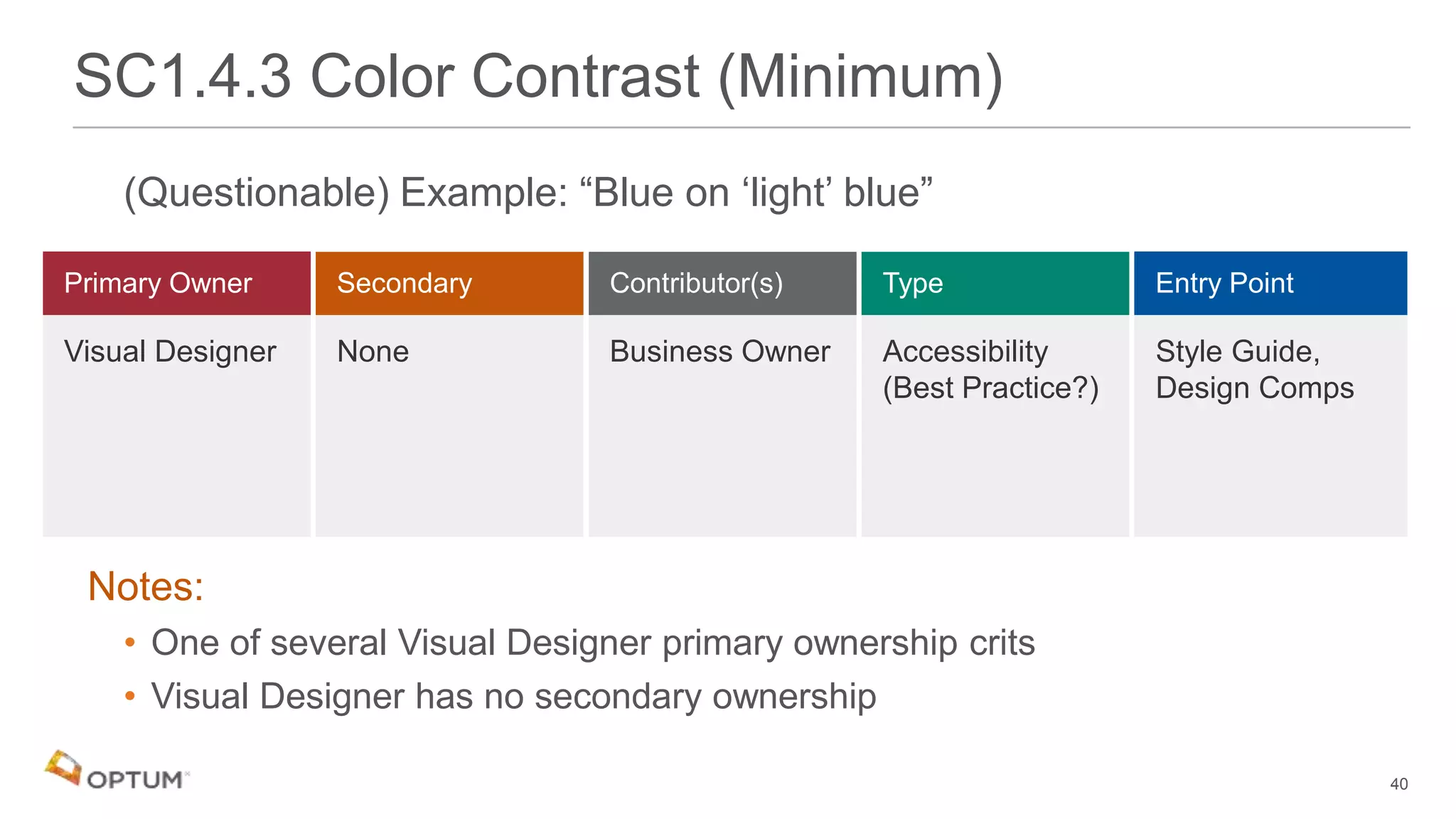 SC1.4.3 Color Contrast (Minimum)

(Questionable) Example: “Blue on ‘light’ blue”

| Primary Owner | Secondary | Contributor(s) | Type | Entry Point |
|---|---|---|---|---|
| Visual Designer | None | Business Owner | Accessibility (Best Practice?) | Style Guide, Design Comps |

Notes:

• One of several Visual Designer primary ownership crits
• Visual Designer has no secondary ownership

OPTUM

40